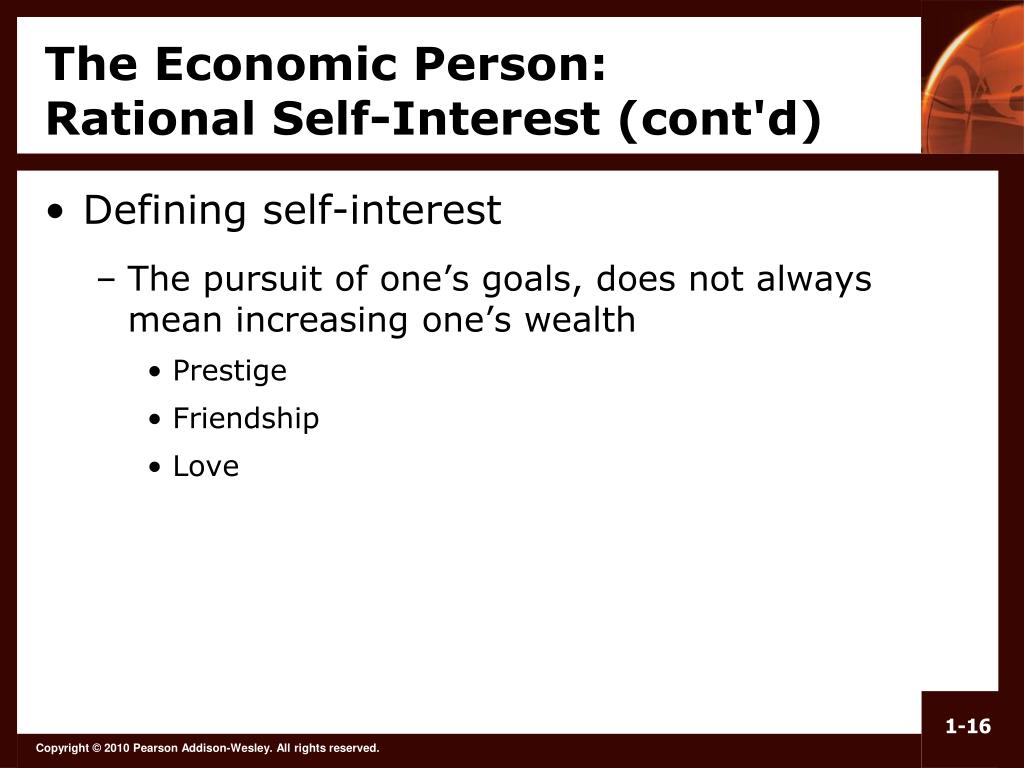 The Economic Person:
Rational Self-Interest (cont'd)

• Defining self-interest

– The pursuit of one’s goals, does not always mean increasing one’s wealth

• Prestige

• Friendship

• Love

1-16

Copyright © 2010 Pearson Addison-Wesley. All rights reserved.